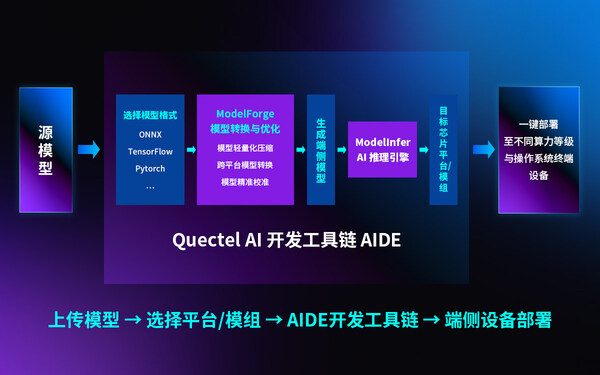 源模型

选择模型格式
ONNX
TensorFlow
Pytorch
...

ModelForge
模型转换与优化
模型轻量化压缩
跨平台模型转换
模型精准校准

生成端侧模型

ModelInfer
AI 推理引擎

目标芯片平台/模组

一键部署
至不同算力等级
与操作系统终端
设备

Quectel AI 开发工具链 AIDE

上传模型 → 选择平台/模组 → AIDE开发工具链 → 端侧设备部署